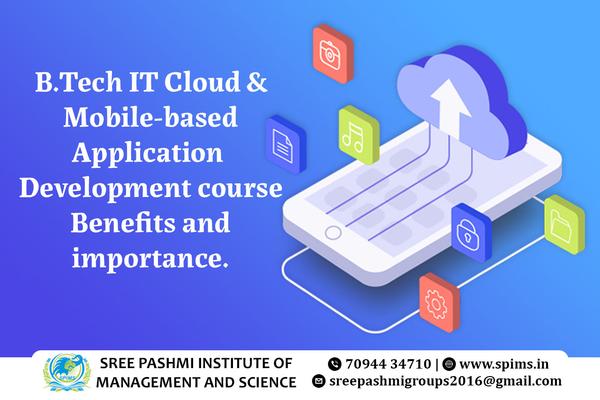 B.Tech IT Cloud & Mobile-based Application Development course Benefits and importance.

SPIMS

SREE PASHMI INSTITUTE OF MANAGEMENT AND SCIENCE

70944 34710 | www.spims.in
sreepashmigroups2016@gmail.com